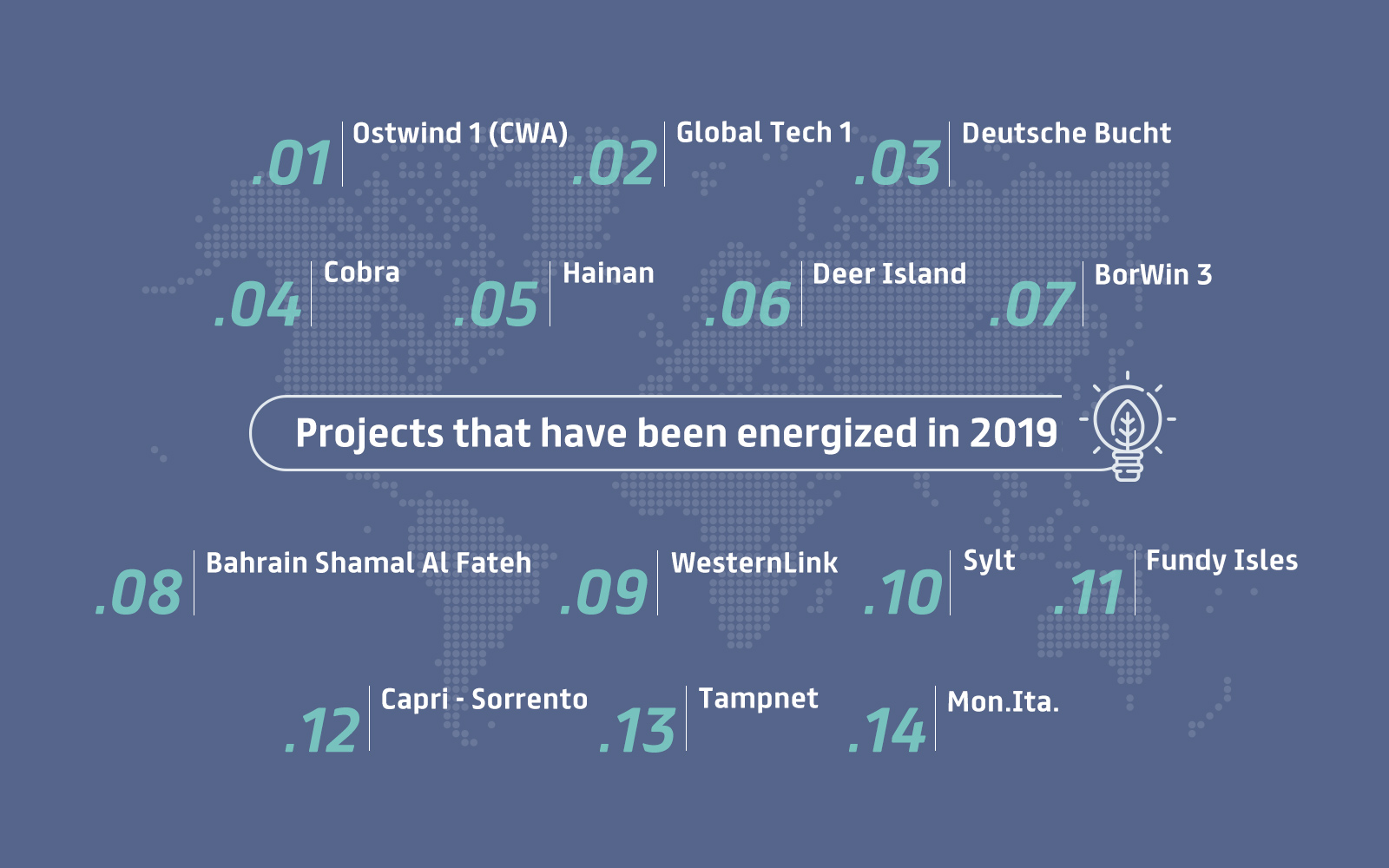 .01 Ostwind 1 (CWA)
.02 Global Tech 1
.03 Deutsche Bucht
.04 Cobra
.05 Hainan
.06 Deer Island
.07 BorWin 3

Projects that have been energized in 2019

.08 Bahrain Shamal Al Fateh
.09 WesternLink
.10 Sylt
.11 Fundy Isles
.12 Capri - Sorrento
.13 Tampnet
.14 Mon.Ita.